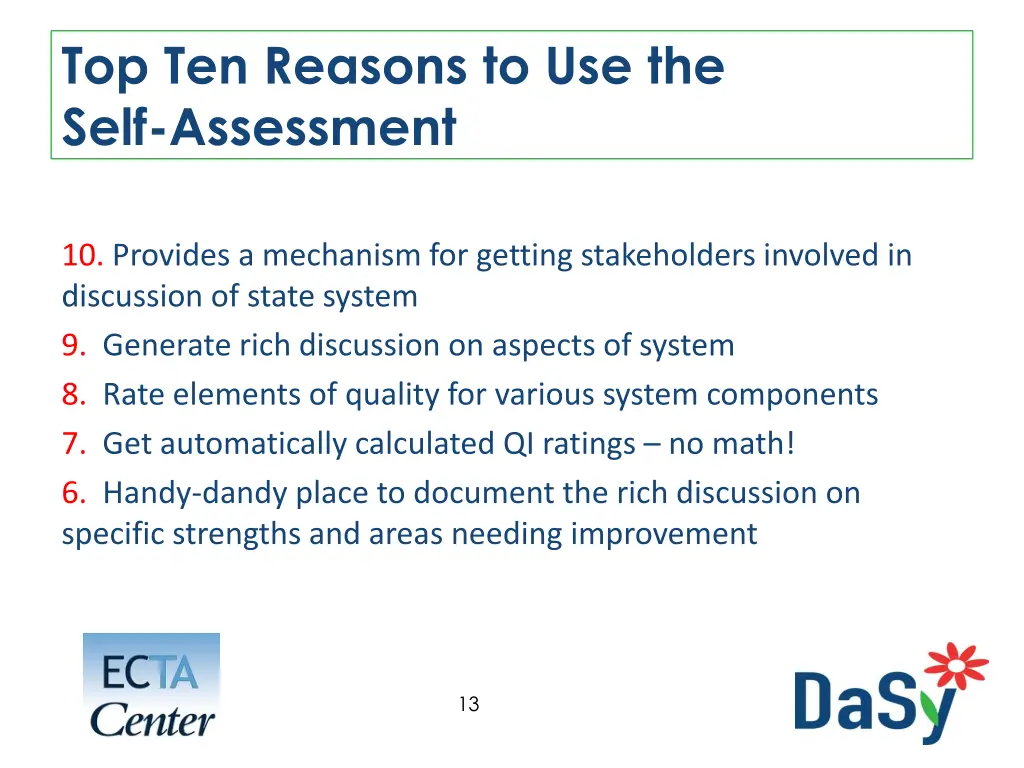 Top Ten Reasons to Use the Self-Assessment

10. Provides a mechanism for getting stakeholders involved in discussion of state system
9. Generate rich discussion on aspects of system
8. Rate elements of quality for various system components
7. Get automatically calculated QI ratings – no math!
6. Handy-dandy place to document the rich discussion on specific strengths and areas needing improvement

ECTA Center

13

DaSy